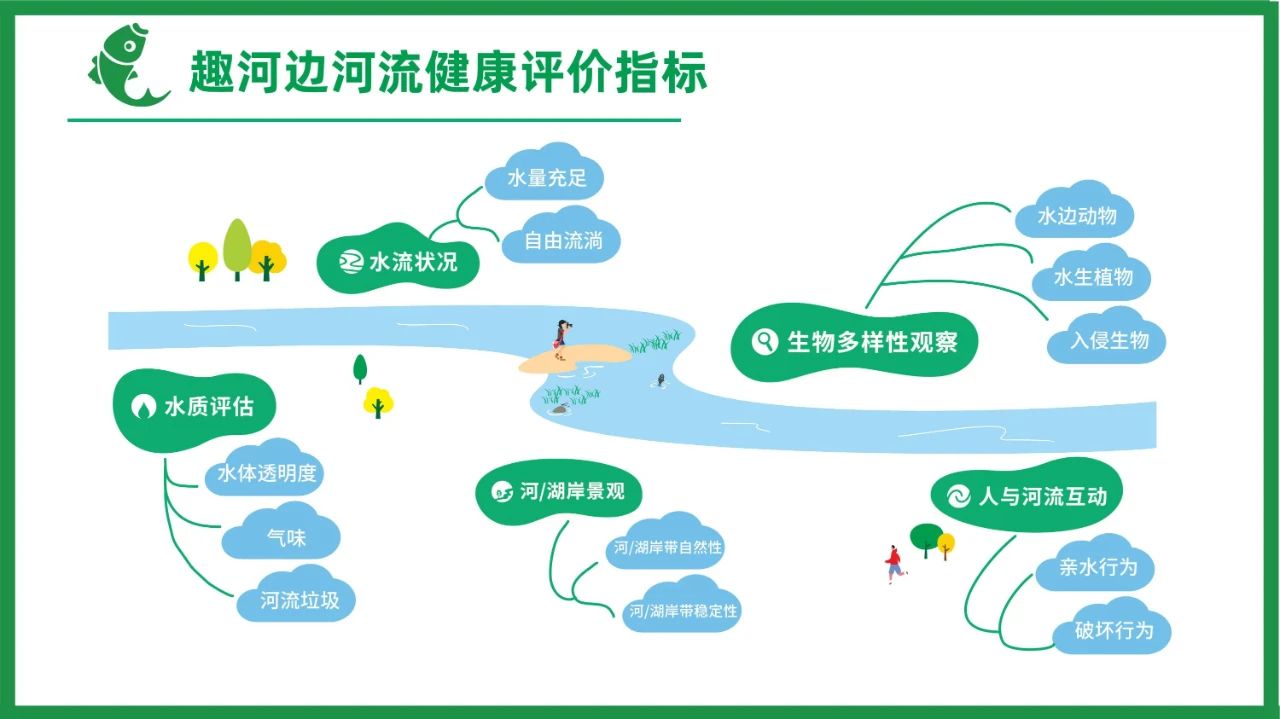 趣河边河流健康评价指标

水流状况

水量充足

自由流淌

生物多样性观察

水边动物

水生植物

入侵生物

水质评估

水体透明度

气味

河流垃圾

河/湖岸景观

河/湖岸带自然性

河/湖岸带稳定性

人与河流互动

亲水行为

破坏行为